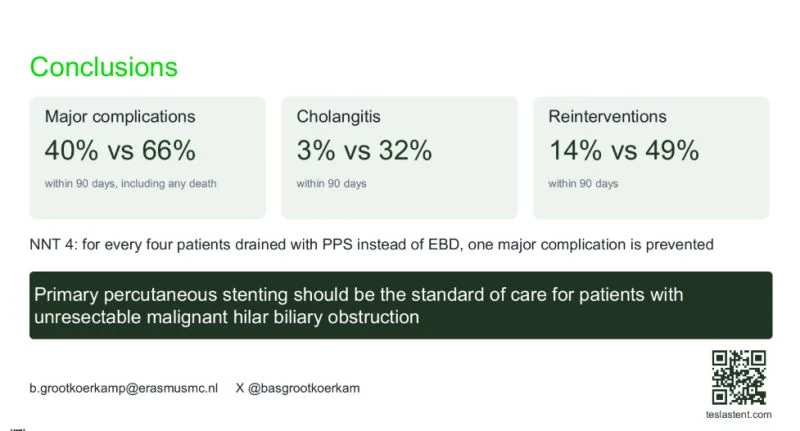 Conclusions

Major complications
40% vs 66%
within 90 days, including any death

Cholangitis
3% vs 32%
within 90 days

Reinterventions
14% vs 49%
within 90 days

NNT 4: for every four patients drained with PPS instead of EBD, one major complication is prevented

Primary percutaneous stenting should be the standard of care for patients with unresectable malignant hilar biliary obstruction

b.grootkoerkamp@erasmusmc.nl X @basgrootkoerkam

teslastent.com